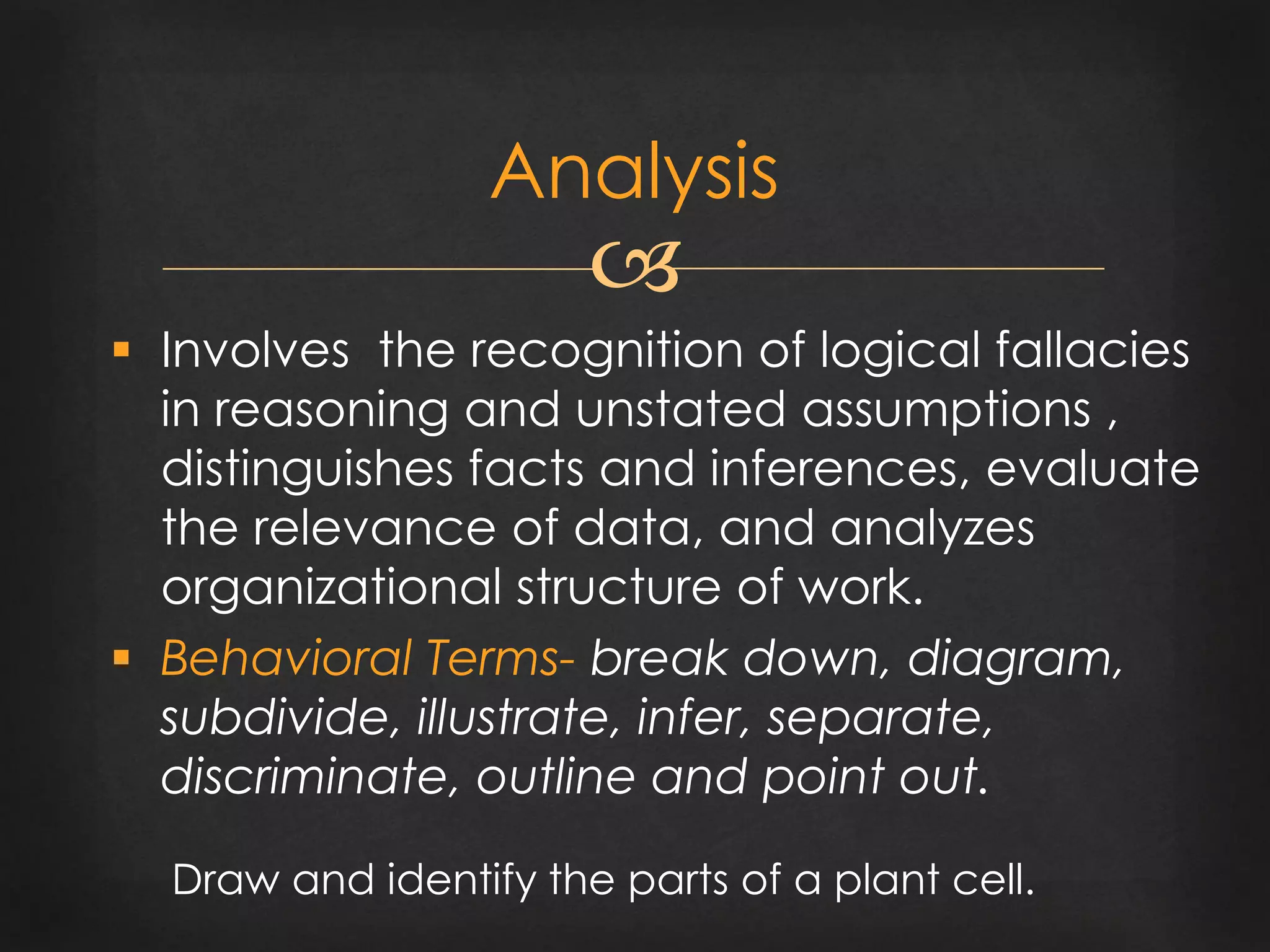 Analysis

▪ Involves the recognition of logical fallacies in reasoning and unstated assumptions , distinguishes facts and inferences, evaluate the relevance of data, and analyzes organizational structure of work.

▪ Behavioral Terms- break down, diagram, subdivide, illustrate, infer, separate, discriminate, outline and point out.

Draw and identify the parts of a plant cell.